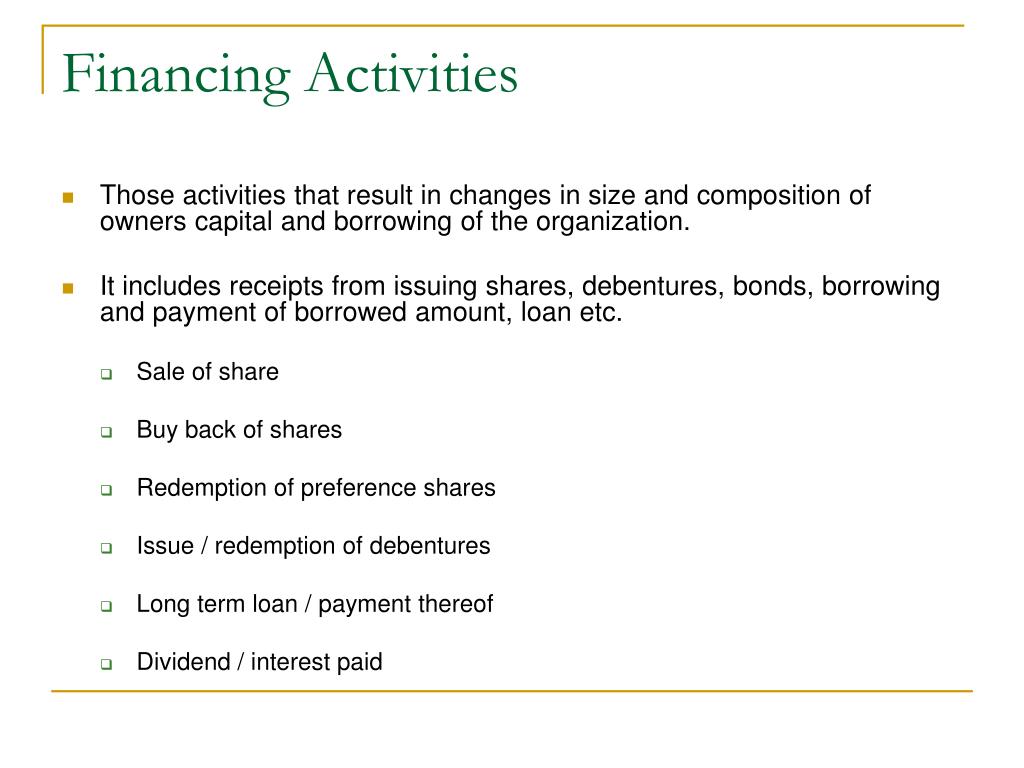 Financing Activities

Those activities that result in changes in size and composition of owners capital and borrowing of the organization.

It includes receipts from issuing shares, debentures, bonds, borrowing and payment of borrowed amount, loan etc.

Sale of share

Buy back of shares

Redemption of preference shares

Issue / redemption of debentures

Long term loan / payment thereof

Dividend / interest paid